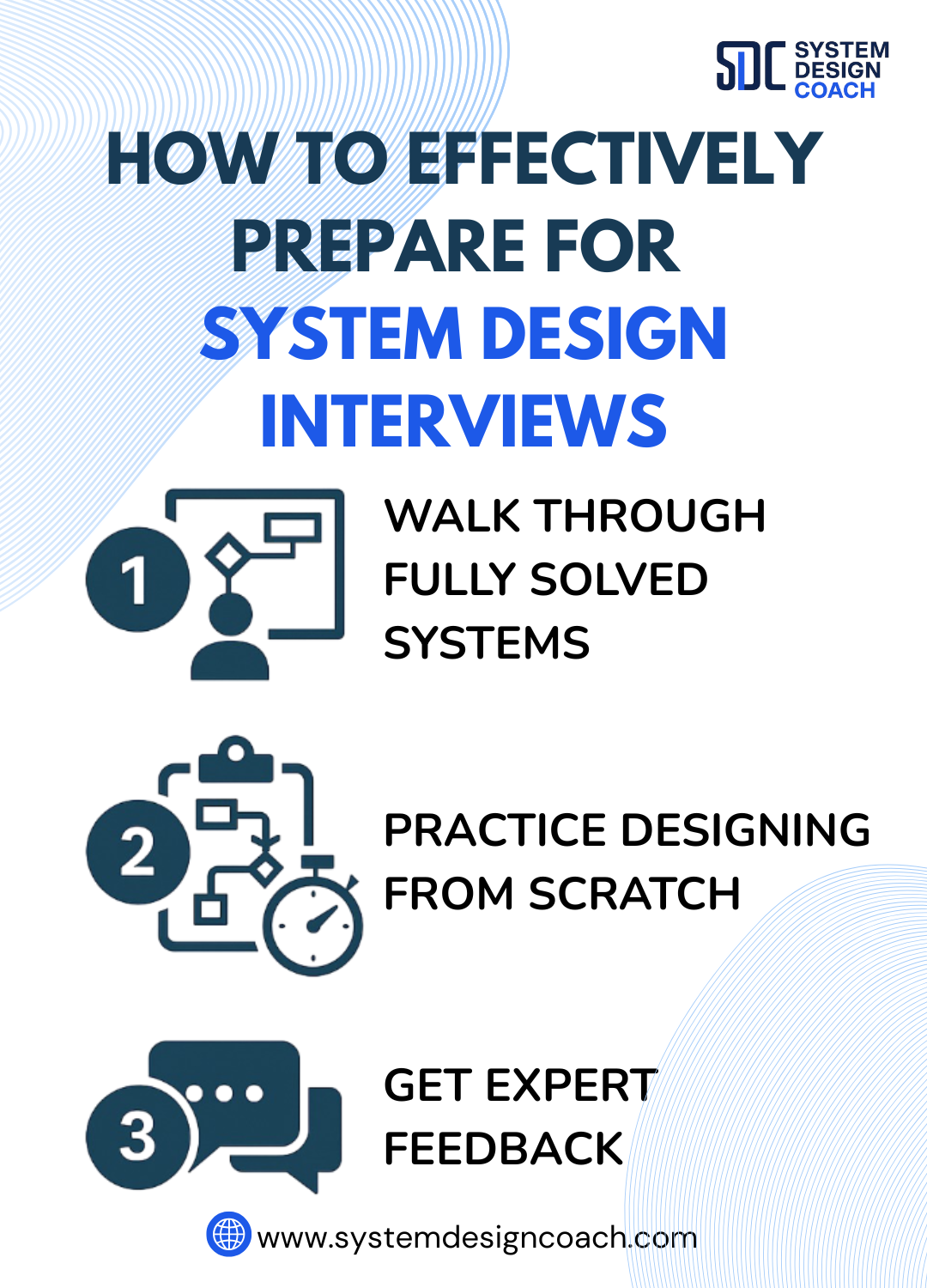 SDC SYSTEM DESIGN COACH

HOW TO EFFECTIVELY PREPARE FOR SYSTEM DESIGN INTERVIEWS

1

WALK THROUGH FULLY SOLVED SYSTEMS

2

PRACTICE DESIGNING FROM SCRATCH

3

GET EXPERT FEEDBACK

www.systemdesigncoach.com